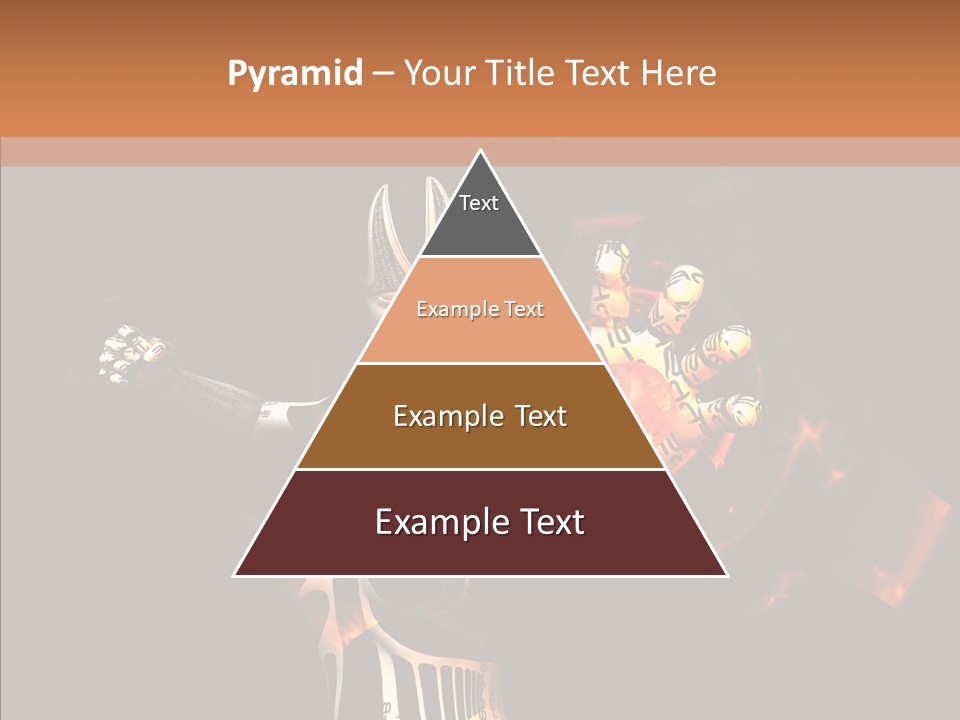 Pyramid – Your Title Text Here

Text

Example Text

Example Text

Example Text